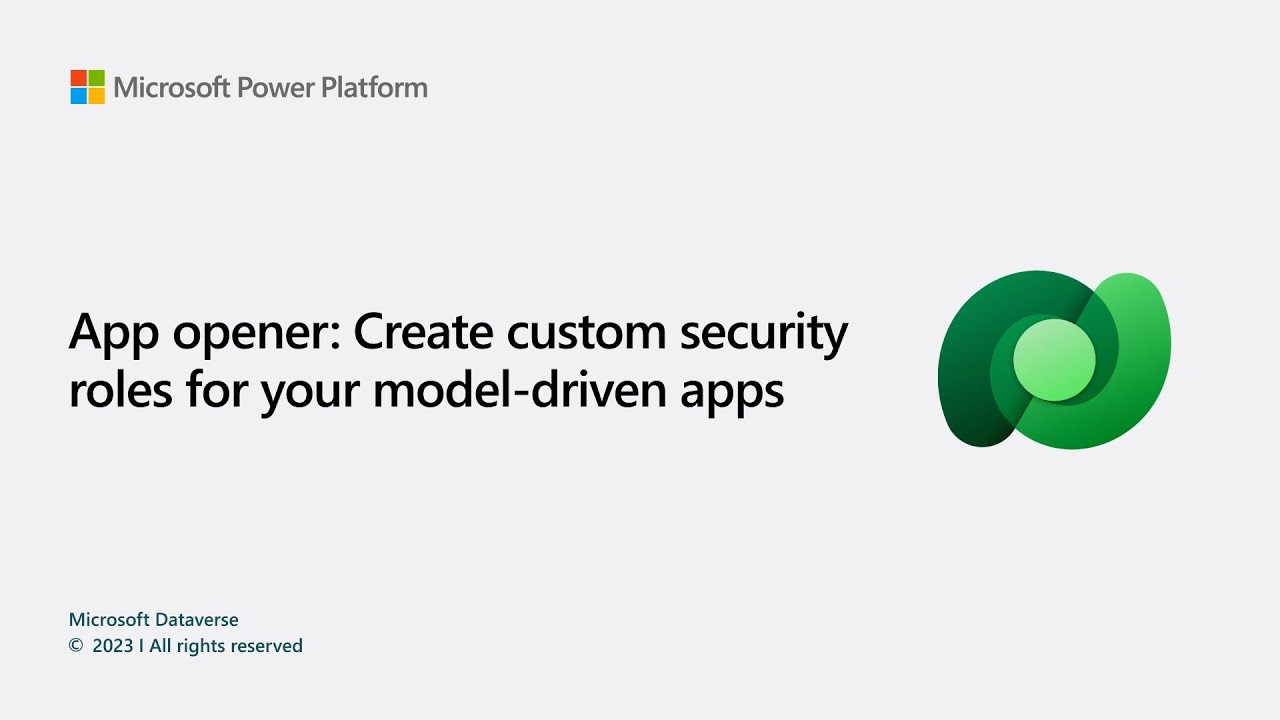 Microsoft Power Platform

App opener: Create custom security roles for your model-driven apps

Microsoft Dataverse
© 2023 I All rights reserved